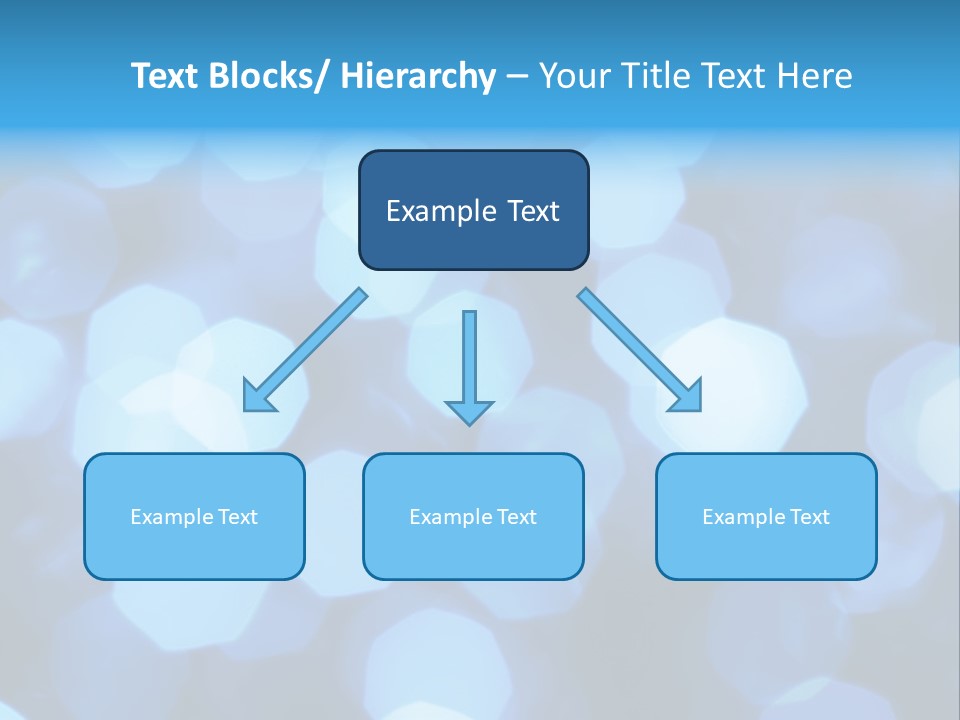 Text Blocks/ Hierarchy – Your Title Text Here

Example Text

Example Text

Example Text

Example Text